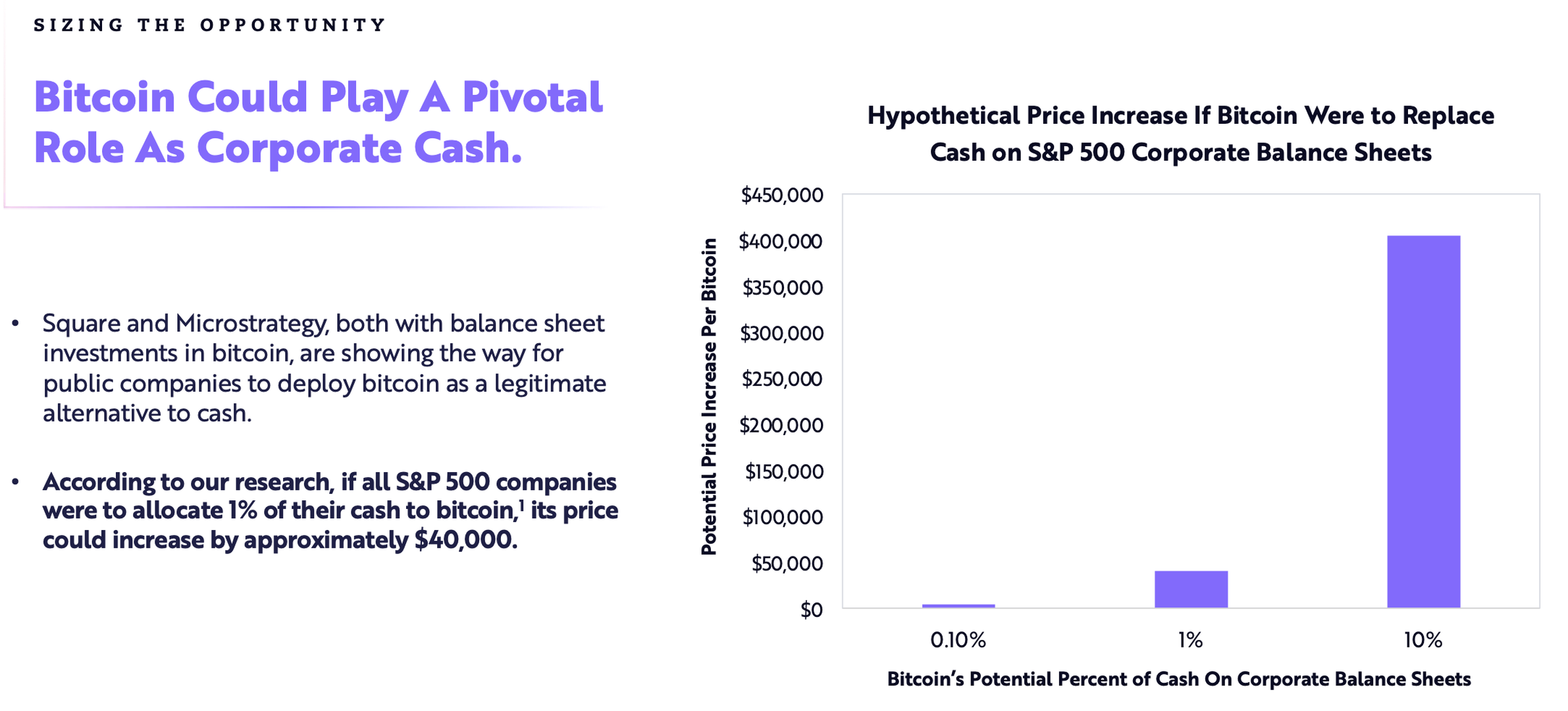 SIZING THE OPPORTUNITY

Bitcoin Could Play A Pivotal Role As Corporate Cash.

• Square and Microstrategy, both with balance sheet investments in bitcoin, are showing the way for public companies to deploy bitcoin as a legitimate alternative to cash.

• According to our research, if all S&P 500 companies were to allocate 1% of their cash to bitcoin,$^1$ its price could increase by approximately $40,000.

Hypothetical Price Increase If Bitcoin Were to Replace Cash on S&P 500 Corporate Balance Sheets

Potential Price Increase Per Bitcoin

$450,000
$400,000
$350,000
$300,000
$250,000
$200,000
$150,000
$100,000
$50,000
$0

0.10%
1%
10%

Bitcoin's Potential Percent of Cash On Corporate Balance Sheets